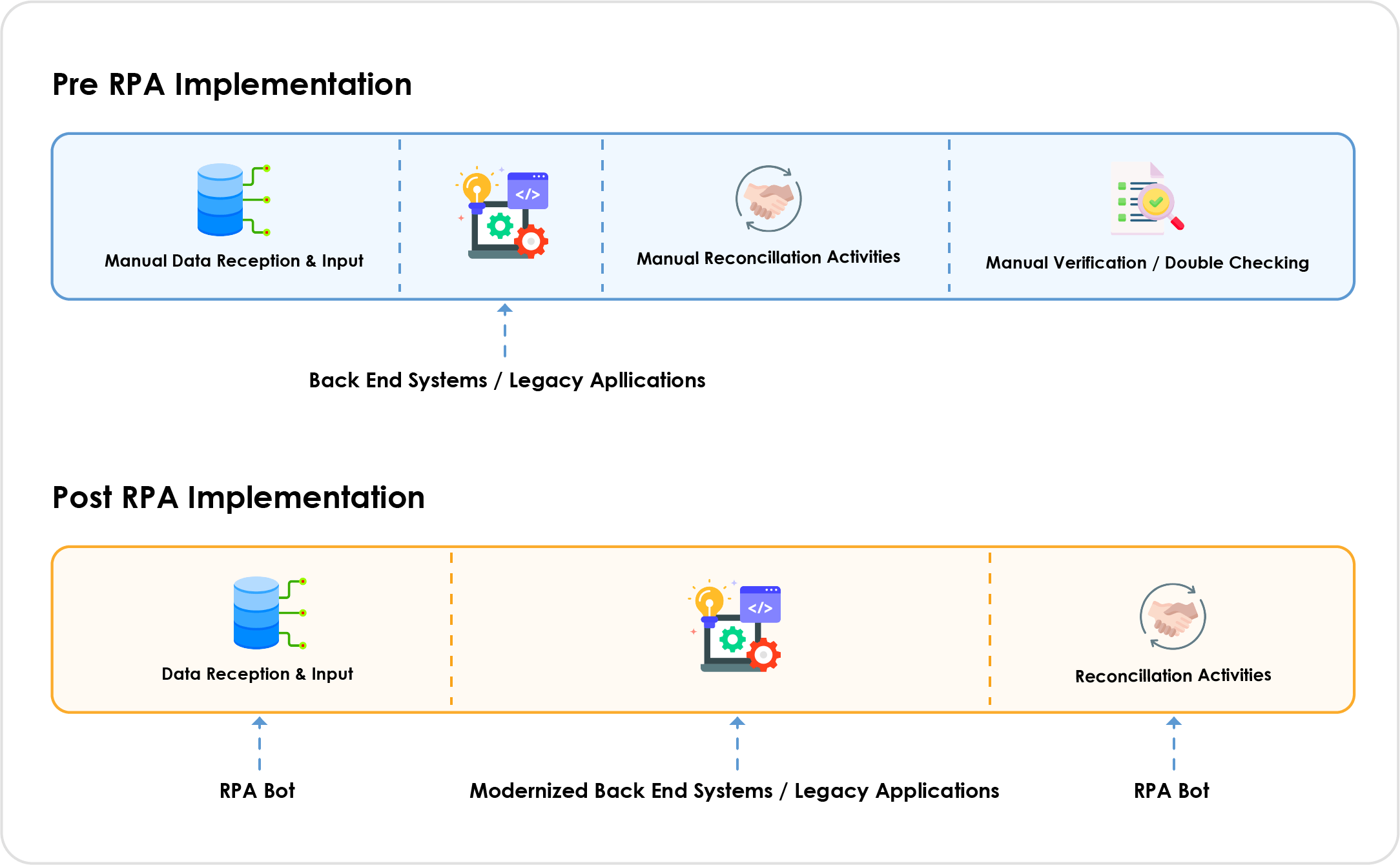 Pre RPA Implementation

Manual Data Reception & Input

</>

Manual Reconcillation Activities

Manual Verification / Double Checking

Back End Systems / Legacy Apllications

Post RPA Implementation

Data Reception & Input

</>

Reconcillation Activities

RPA Bot

Modernized Back End Systems / Legacy Applications

RPA Bot